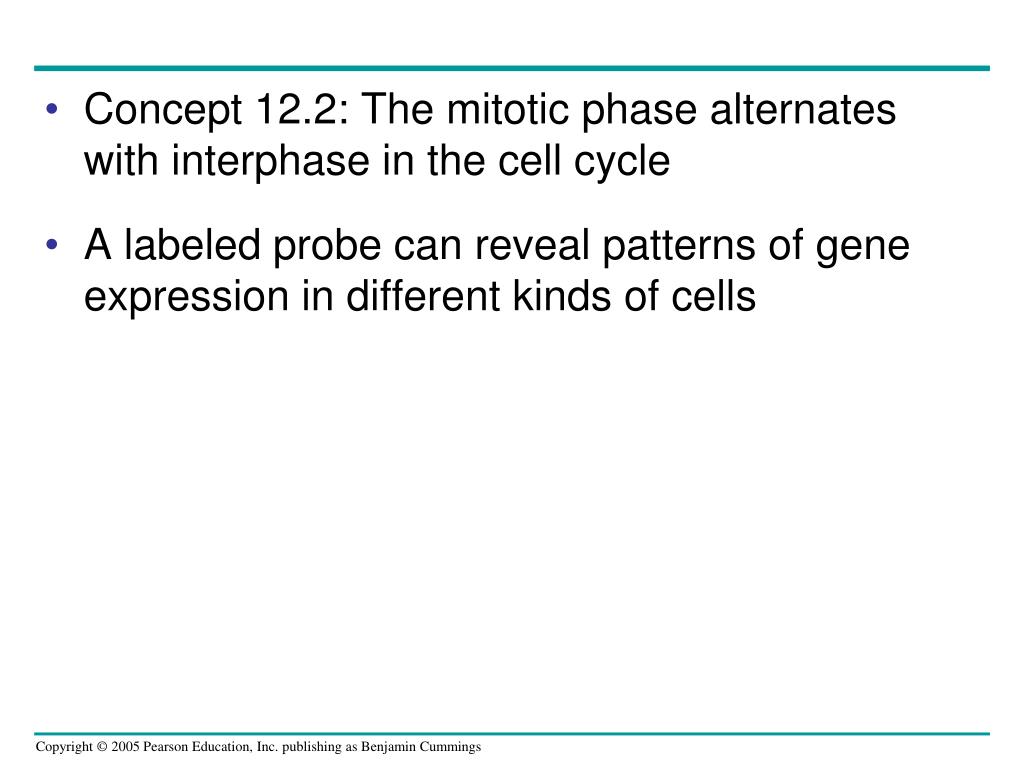 • Concept 12.2: The mitotic phase alternates with interphase in the cell cycle

• A labeled probe can reveal patterns of gene expression in different kinds of cells

Copyright © 2005 Pearson Education, Inc. publishing as Benjamin Cummings